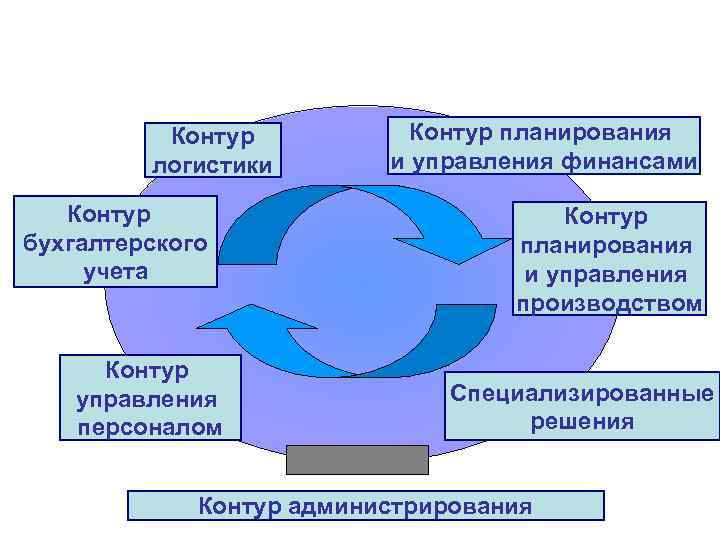 Контур логистики

Контур планирования и управления финансами

Контур бухгалтерского учета

Контур планирования и управления производством

Контур управления персоналом

Специализированные решения

Контур администрирования